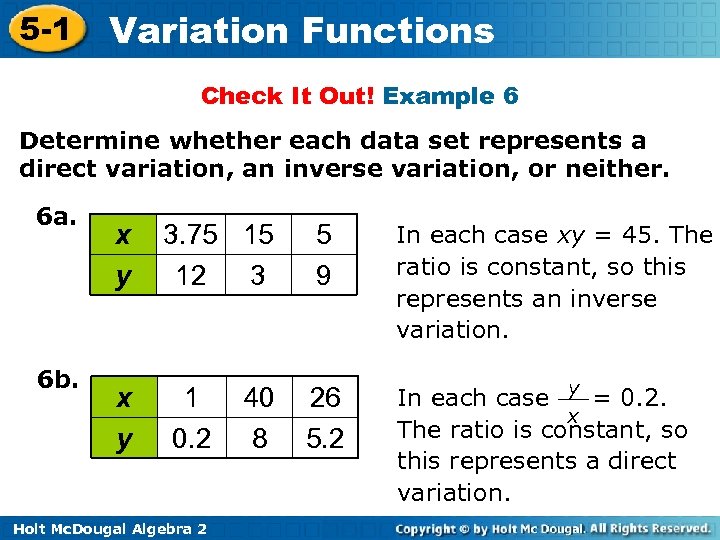 5-1 Variation Functions

Check It Out! Example 6

Determine whether each data set represents a direct variation, an inverse variation, or neither.

6a.

| $x$ | 3.75 | 15 | 5 |
|---|---|---|---|
| $y$ | 12 | 3 | 9 |

In each case $xy = 45$. The ratio is constant, so this represents an inverse variation.

6b.

| $x$ | 1 | 40 | 26 |
|---|---|---|---|
| $y$ | 0.2 | 8 | 5.2 |

In each case $\frac{y}{x} = 0.2$. The ratio is constant, so this represents a direct variation.

Holt McDougal Algebra 2

Copyright © by Holt Mc Dougal. All Rights Reserved.